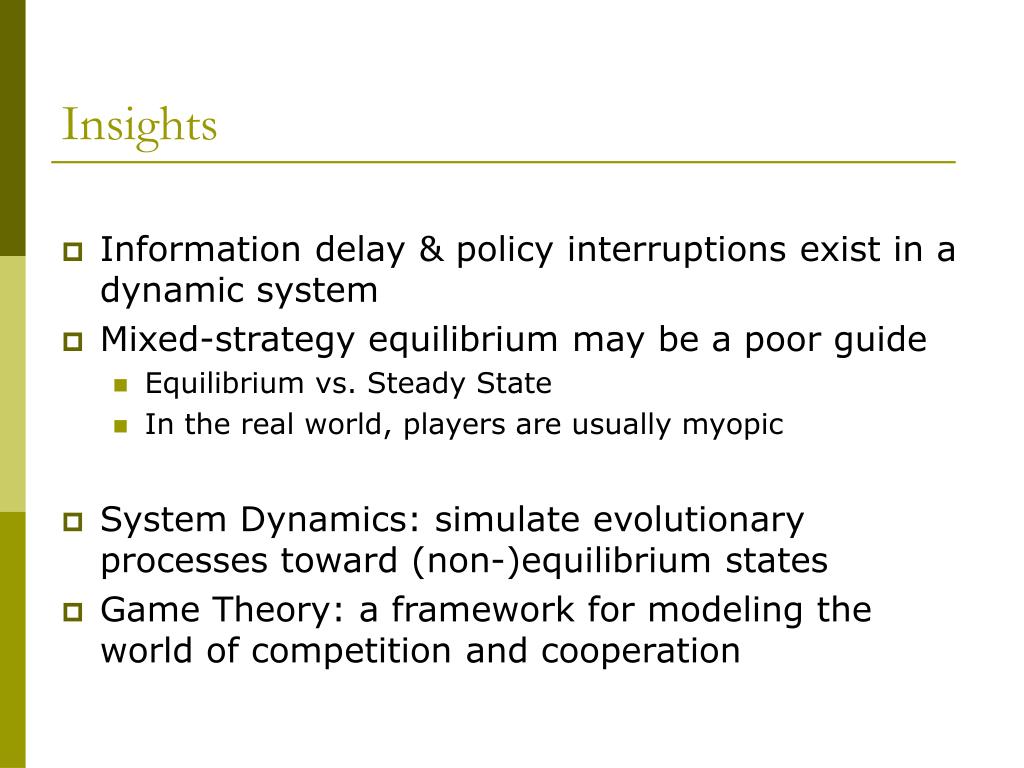 Insights

Information delay & policy interruptions exist in a dynamic system

Mixed-strategy equilibrium may be a poor guide

Equilibrium vs. Steady State

In the real world, players are usually myopic

System Dynamics: simulate evolutionary processes toward (non-)equilibrium states

Game Theory: a framework for modeling the world of competition and cooperation